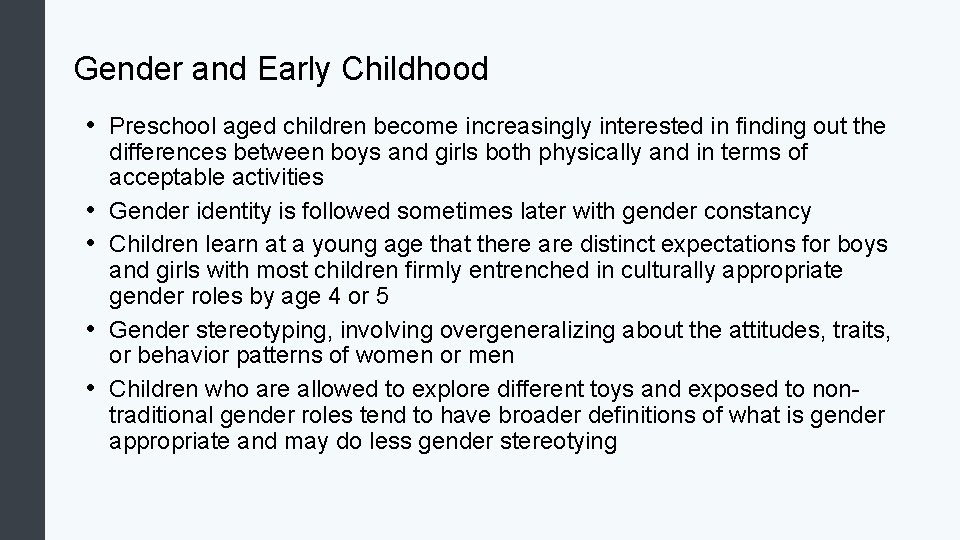 Gender and Early Childhood

• Preschool aged children become increasingly interested in finding out the differences between boys and girls both physically and in terms of acceptable activities
• Gender identity is followed sometimes later with gender constancy
• Children learn at a young age that there are distinct expectations for boys and girls with most children firmly entrenched in culturally appropriate gender roles by age 4 or 5
• Gender stereotyping, involving overgeneralizing about the attitudes, traits, or behavior patterns of women or men
• Children who are allowed to explore different toys and exposed to non-traditional gender roles tend to have broader definitions of what is gender appropriate and may do less gender stereotying